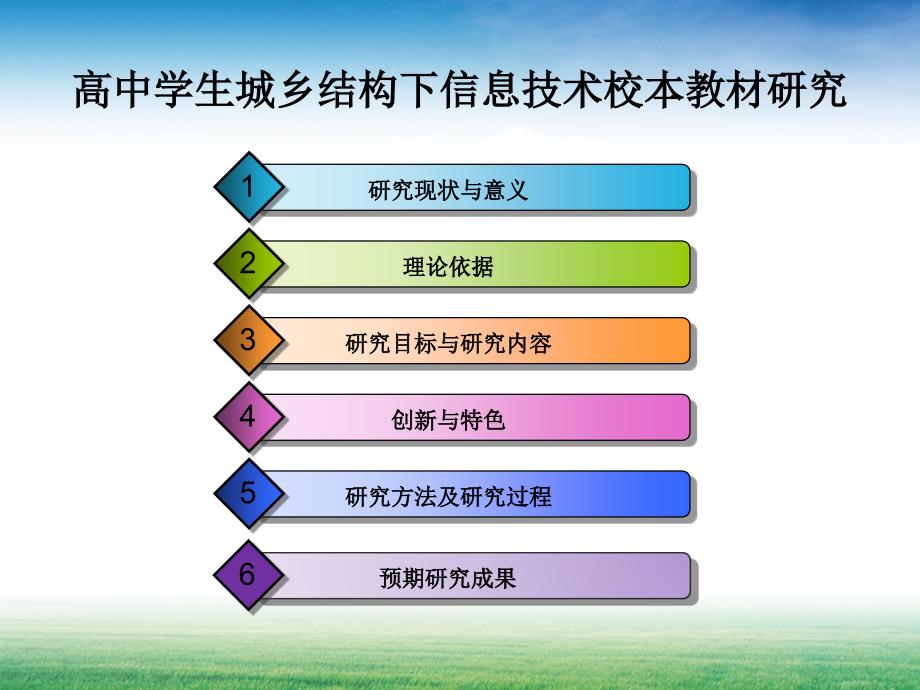 高中学生城乡结构下信息技术校本教材研究

1 研究现状与意义

2 理论依据

3 研究目标与研究内容

4 创新与特色

5 研究方法及研究过程

6 预期研究成果